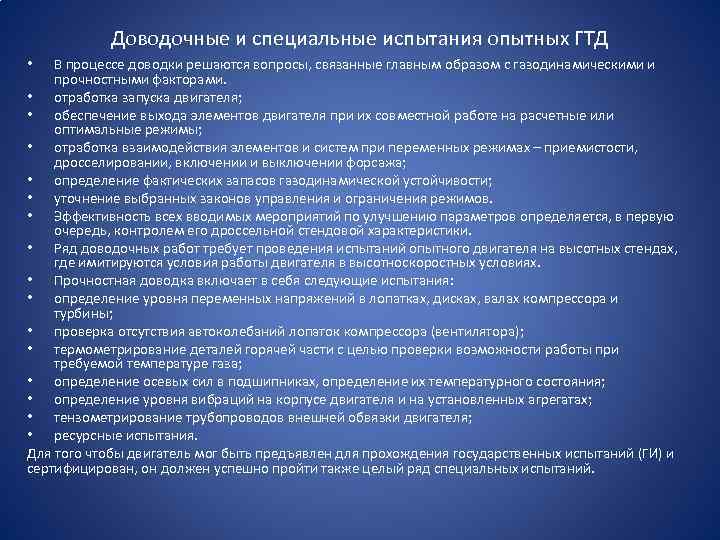 Доводочные и специальные испытания опытных ГТД

• В процессе доводки решаются вопросы, связанные главным образом с газодинамическими и прочностными факторами.
• отработка запуска двигателя;
• обеспечение выхода элементов двигателя при их совместной работе на расчетные или оптимальные режимы;
• отработка взаимодействия элементов и систем при переменных режимах – приемистости, дросселировании, включении и выключении форсажа;
• определение фактических запасов газодинамической устойчивости;
• уточнение выбранных законов управления и ограничения режимов.
• Эффективность всех вводимых мероприятий по улучшению параметров определяется, в первую очередь, контролем его дроссельной стендовой характеристики.
• Ряд доводочных работ требует проведения испытаний опытного двигателя на высотных стендах, где имитируются условия работы двигателя в высотноскоростных условиях.
• Прочностная доводка включает в себя следующие испытания:
• определение уровня переменных напряжений в лопатках, дисках, валах компрессора и турбины;
• проверка отсутствия автоколебаний лопаток компрессора (вентилятора);
• термометрирование деталей горячей части с целью проверки возможности работы при требуемой температуре газа;
• определение осевых сил в подшипниках, определение их температурного состояния;
• определение уровня вибраций на корпусе двигателя и на установленных агрегатах;
• тензометрирование трубопроводов внешней обвязки двигателя;
• ресурсные испытания.
Для того чтобы двигатель мог быть предъявлен для прохождения государственных испытаний (ГИ) и сертифицирован, он должен успешно пройти также целый ряд специальных испытаний.